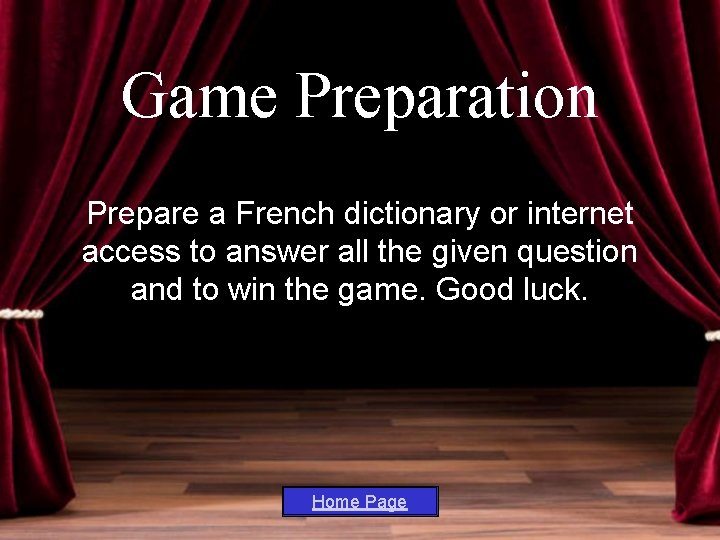 Game Preparation

Prepare a French dictionary or internet access to answer all the given question and to win the game. Good luck.

Home Page